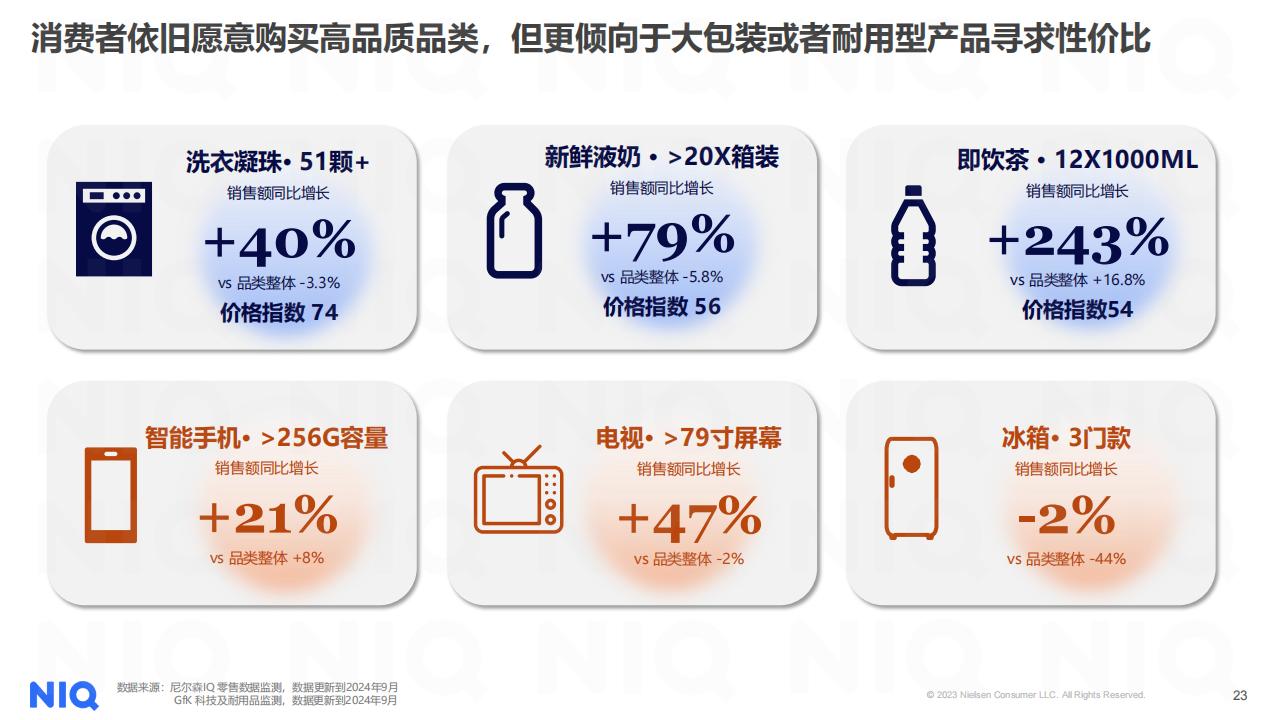 消费者依旧愿意购买高品质品类，但更倾向于大包装或者耐用型产品寻求性价比

洗衣凝珠• 51颗+
销售额同比增长
+40%
vs 品类整体 -3.3%
价格指数 74

新鲜液奶 • >20X箱装
销售额同比增长
+79%
vs 品类整体 -5.8%
价格指数 56

即饮茶 • 12X1000ML
销售额同比增长
+243%
vs 品类整体 +16.8%
价格指数54

智能手机• >256G容量
销售额同比增长
+21%
vs 品类整体 +8%

电视• >79寸屏幕
销售额同比增长
+47%
vs 品类整体 -2%

冰箱• 3门款
销售额同比增长
-2%
vs 品类整体 -44%

NIQ
数据来源：尼尔森IQ 零售数据监测，数据更新到2024年9月
GfK 科技及耐用品监测，数据更新到2024年9月

© 2023 Nielsen Consumer LLC. All Rights Reserved.
23